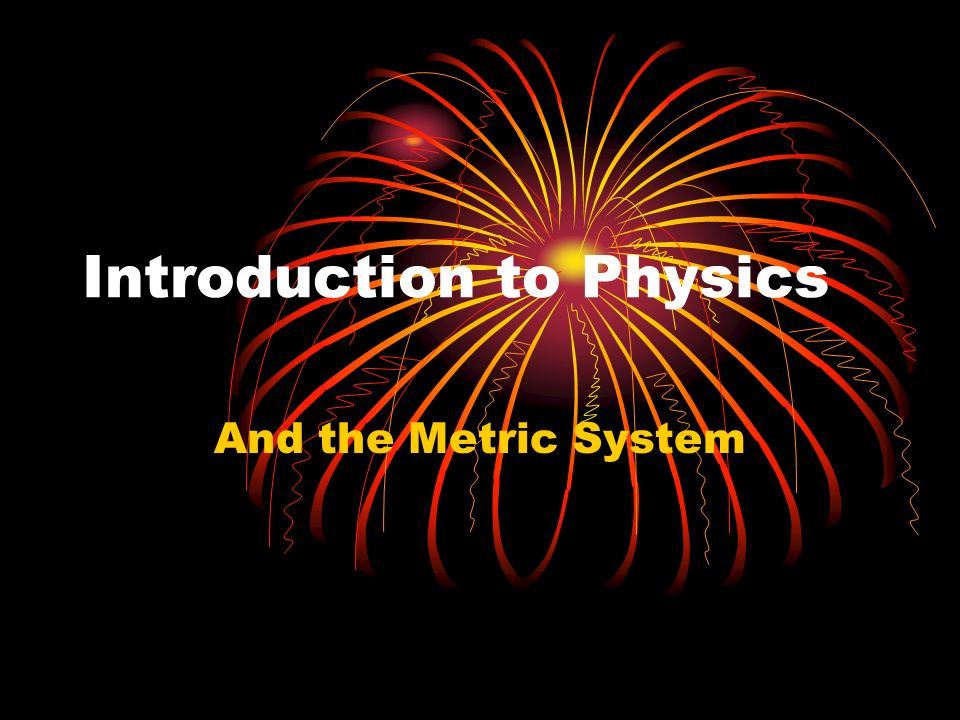 Introduction to Physics

And the Metric System